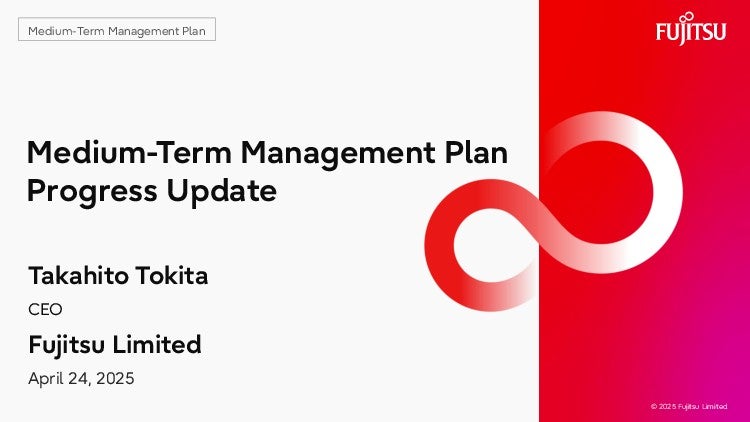 Medium-Term Management Plan

FUJITSU

Medium-Term Management Plan Progress Update

Takahito Tokita

CEO

Fujitsu Limited

April 24, 2025

© 2025 Fujitsu Limited